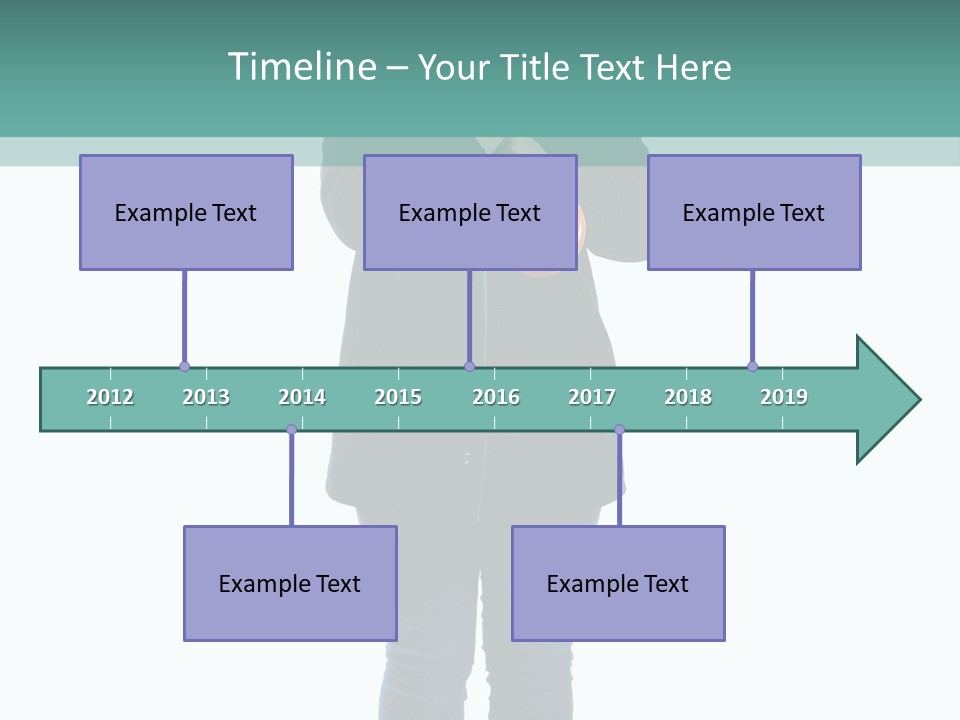 Timeline – Your Title Text Here

Example Text

Example Text

Example Text

2012 2013 2014 2015 2016 2017 2018 2019

Example Text

Example Text